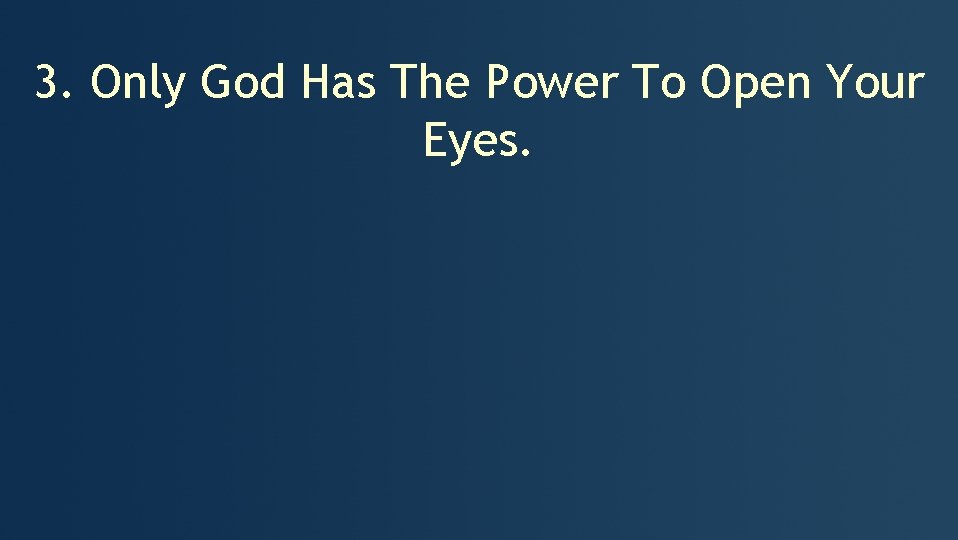 3. Only God Has The Power To Open Your Eyes.